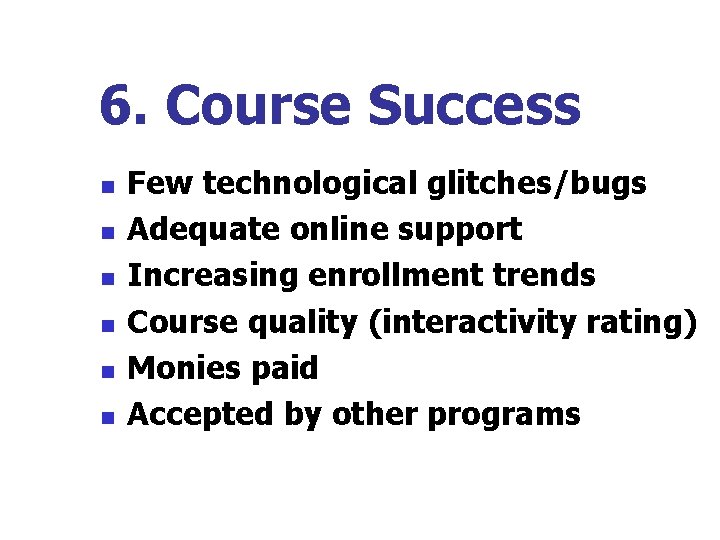 6. Course Success

- Few technological glitches/bugs
- Adequate online support
- Increasing enrollment trends
- Course quality (interactivity rating)
- Monies paid
- Accepted by other programs